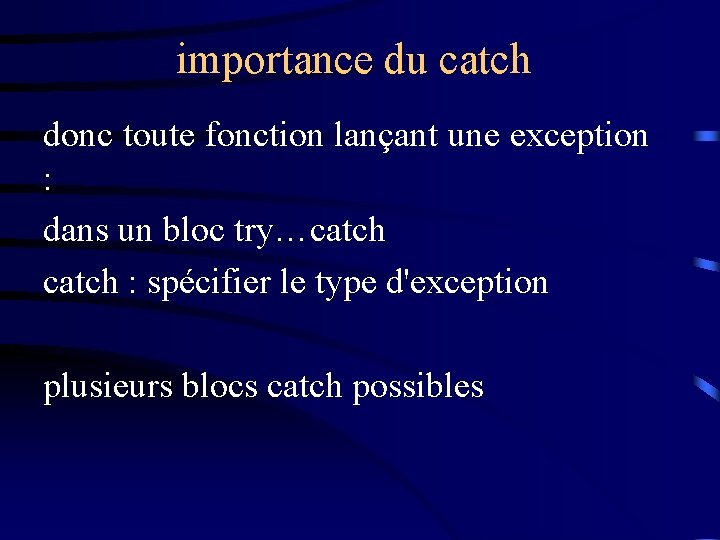 importance du catch

donc toute fonction lançant une exception :

dans un bloc try…catch

catch : spécifier le type d'exception

plusieurs blocs catch possibles